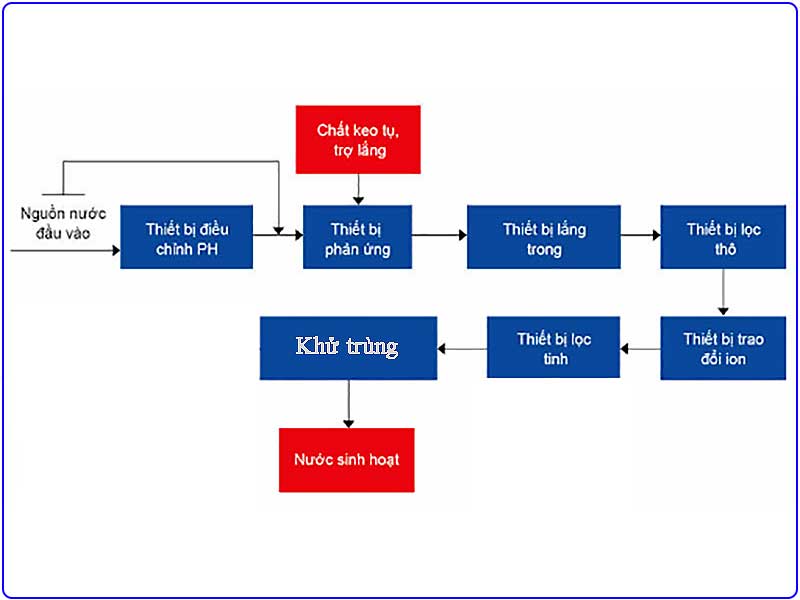 Chất keo tụ, trợ lắng

Nguồn nước đầu vào

Thiết bị điều chỉnh PH

Thiết bị phản ứng

Thiết bị lắng trong

Thiết bị lọc thô

Thiết bị trao đổi ion

Thiết bị lọc tinh

Khử trùng

Nước sinh hoạt